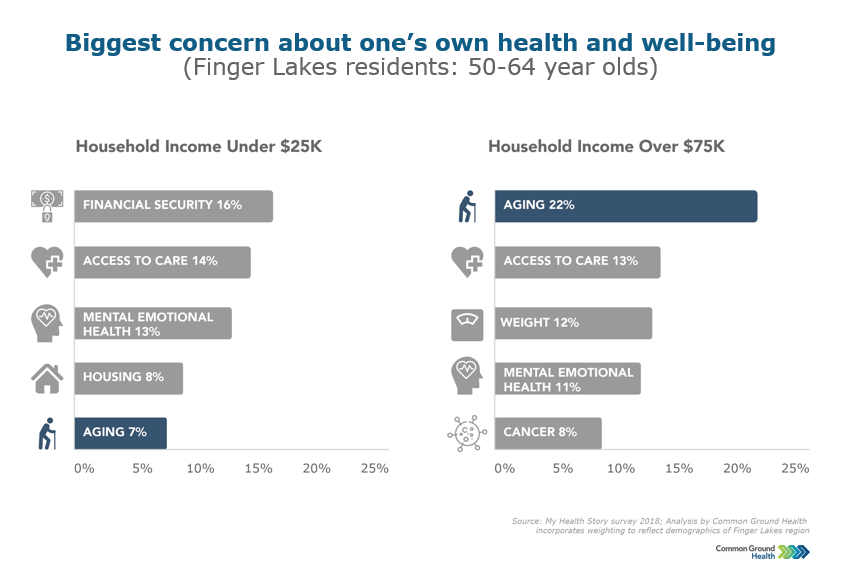 Biggest concern about one's own health and well-being
(Finger Lakes residents: 50-64 year olds)

Household Income Under $25K

FINANCIAL SECURITY 16%

ACCESS TO CARE 14%

MENTAL EMOTIONAL HEALTH 13%

HOUSING 8%

AGING 7%

0% 5% 10% 15% 20% 25%

Household Income Over $75K

AGING 22%

ACCESS TO CARE 13%

WEIGHT 12%

MENTAL EMOTIONAL HEALTH 11%

CANCER 8%

0% 5% 10% 15% 20% 25%

Source: My Health Story survey 2018; Analysis by Common Ground Health incorporates weighting to reflect demographics of Finger Lakes region

Common Ground Health